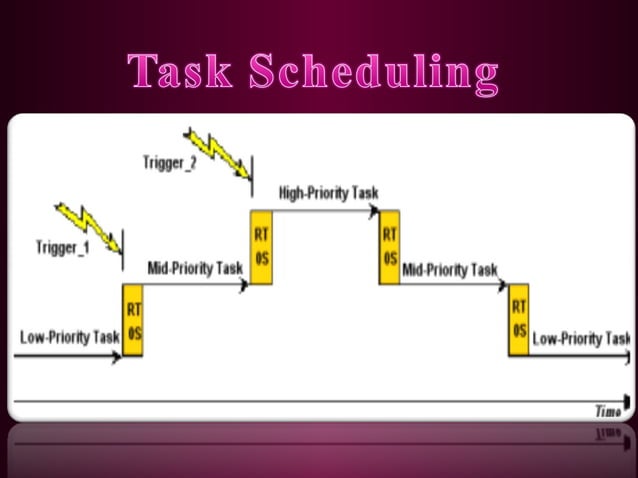 Task Scheduling

Trigger_2

High-Priority Task

Trigger_1

RT OS

RT OS

Mid-Priority Task

Mid-Priority Task

RT OS

RT OS

Low-Priority Task

Low-Priority Task

Time